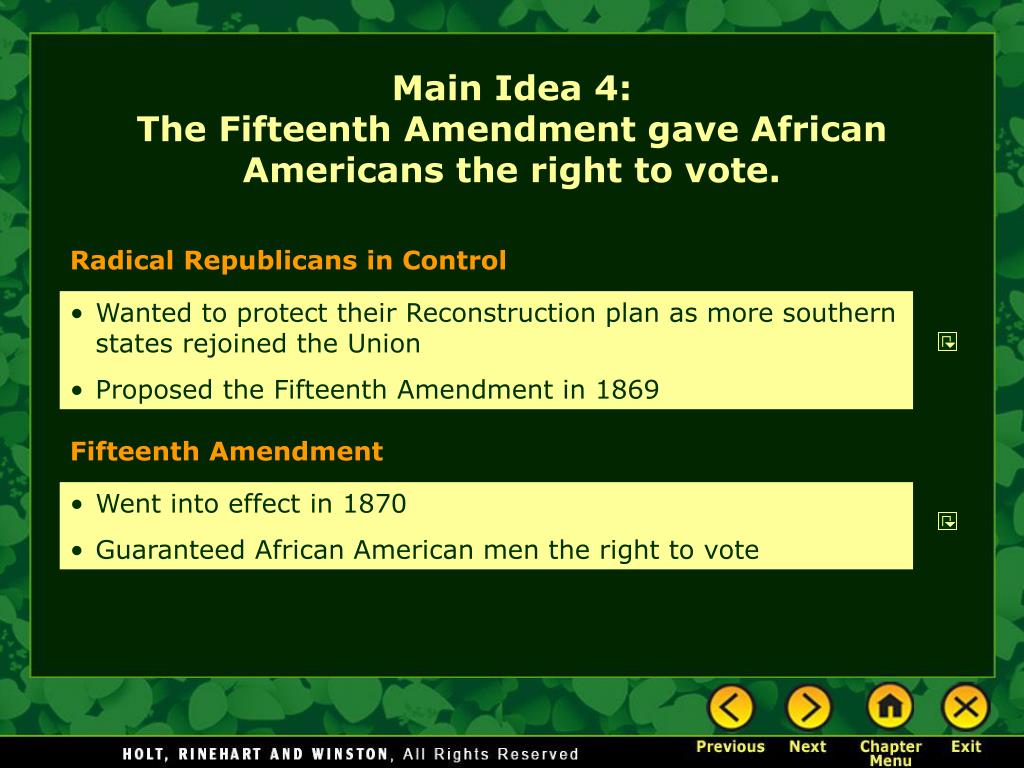 Main Idea 4:
The Fifteenth Amendment gave African Americans the right to vote.

Radical Republicans in Control

• Wanted to protect their Reconstruction plan as more southern states rejoined the Union
• Proposed the Fifteenth Amendment in 1869

Fifteenth Amendment

• Went into effect in 1870
• Guaranteed African American men the right to vote

HOLT, RINEHART AND WINSTON, All Rights Reserved

Previous Next Chapter Menu Exit